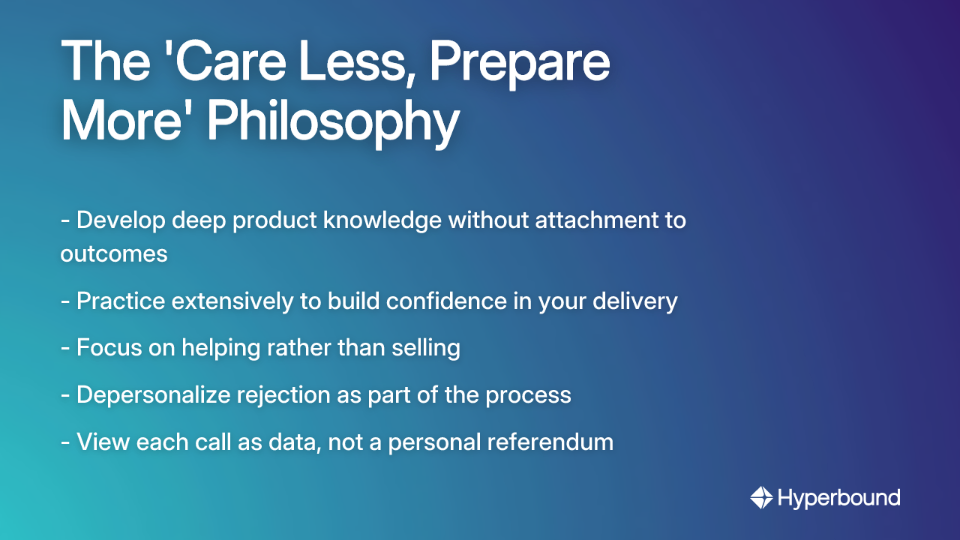 The 'Care Less, Prepare More' Philosophy

- Develop deep product knowledge without attachment to outcomes

- Practice extensively to build confidence in your delivery

- Focus on helping rather than selling

- Depersonalize rejection as part of the process

- View each call as data, not a personal referendum

Hyperbound